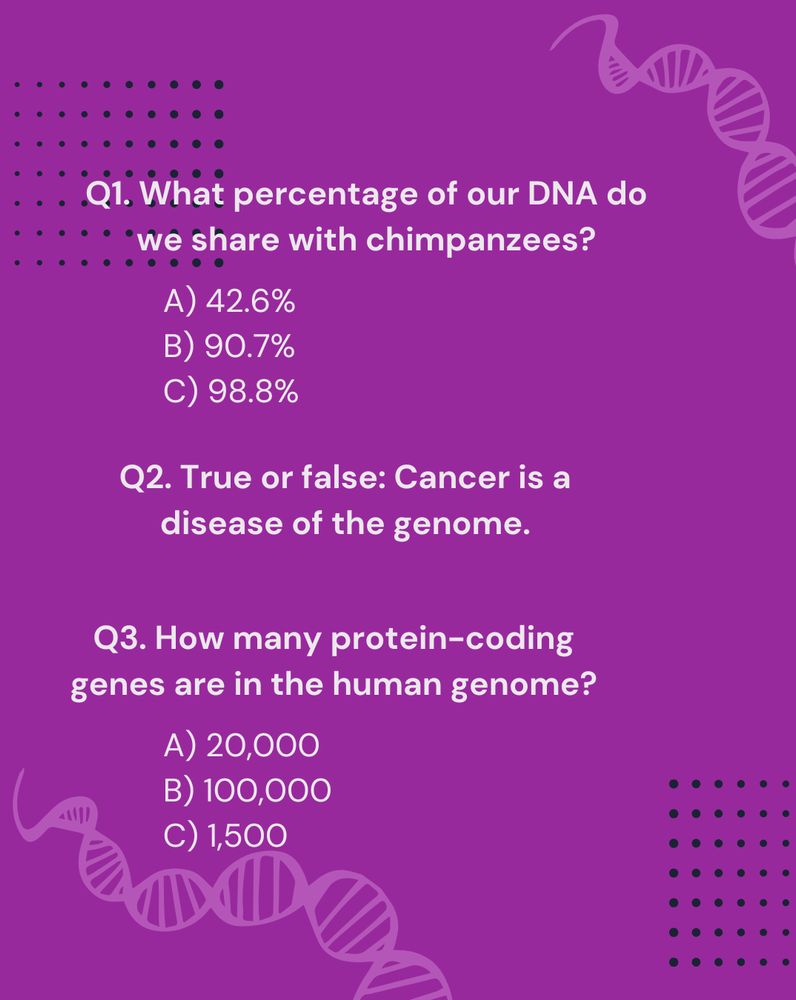 Q1. What percentage of our DNA do we share with chimpanzees?

A) 42.6%
B) 90.7%
C) 98.8%

Q2. True or false: Cancer is a disease of the genome.

Q3. How many protein-coding genes are in the human genome?

A) 20,000
B) 100,000
C) 1,500